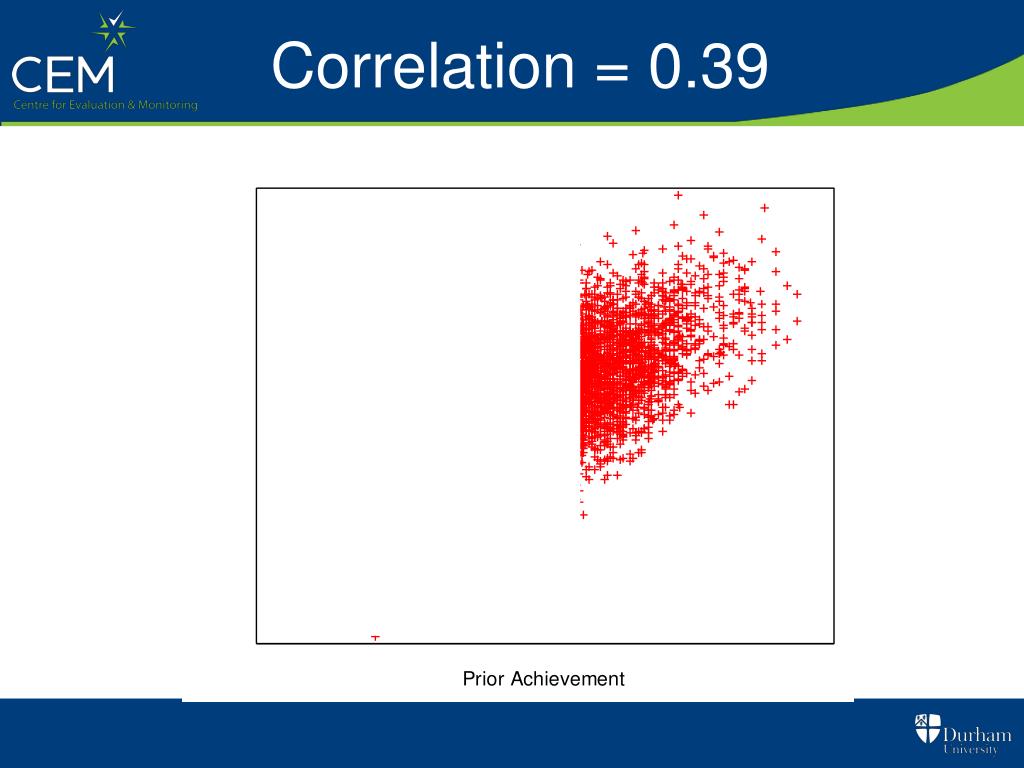 CEM
Centre for Evaluation & Monitoring

Correlation = 0.39

Prior Achievement

Durham University